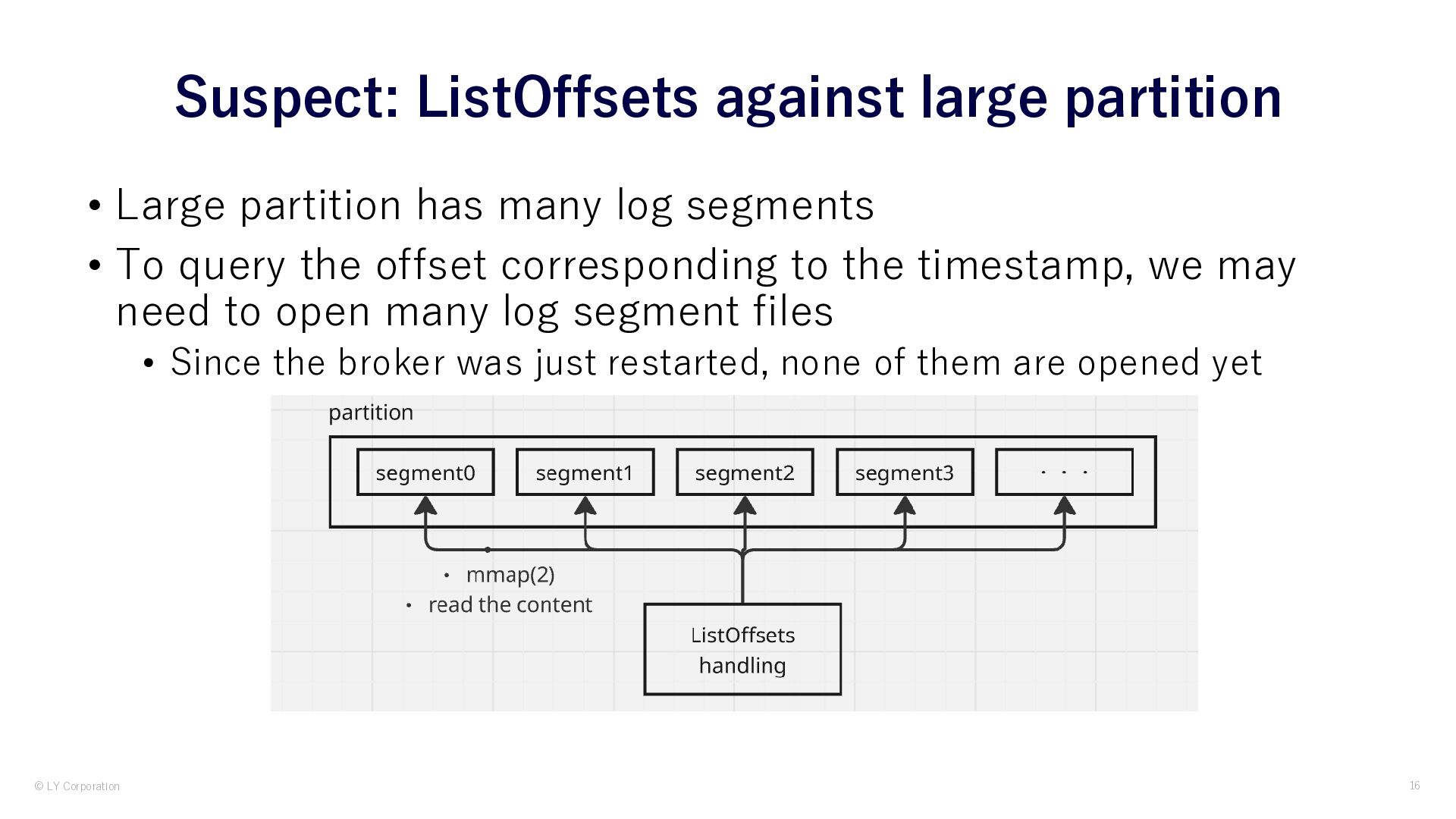 Suspect: ListOffsets against large partition

• Large partition has many log segments

• To query the offset corresponding to the timestamp, we may need to open many log segment files

• Since the broker was just restarted, none of them are opened yet

partition

segment0

segment1

segment2

segment3

・・・

• mmap(2)

• read the content

ListOffsets handling

© LY Corporation

16